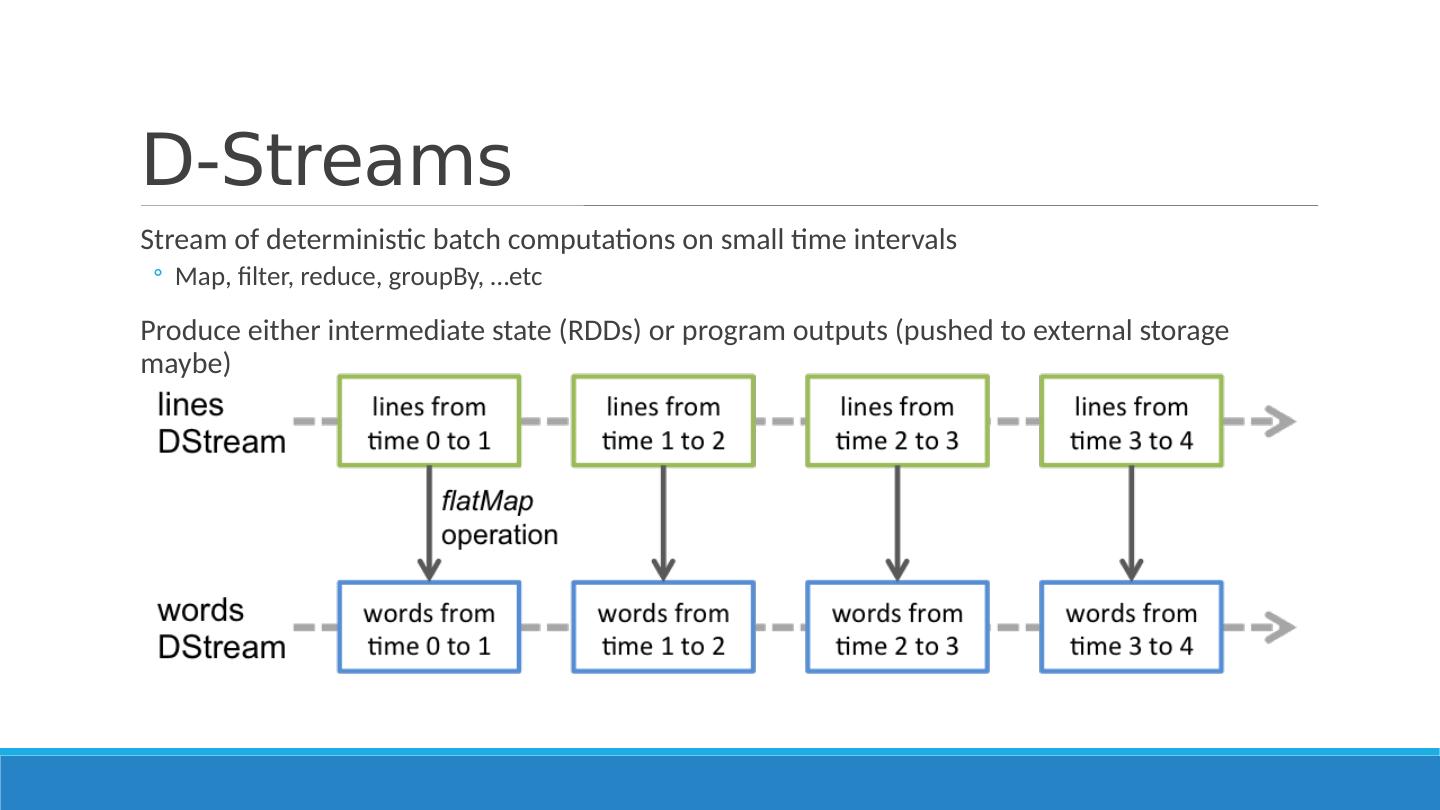 D-Streams

Stream of deterministic batch computations on small time intervals

◦ Map, filter, reduce, groupBy, …etc

Produce either intermediate state (RDDs) or program outputs (pushed to external storage maybe)

lines DStream

lines from time 0 to 1

lines from time 1 to 2

lines from time 2 to 3

lines from time 3 to 4

flatMap operation

words DStream

words from time 0 to 1

words from time 1 to 2

words from time 2 to 3

words from time 3 to 4